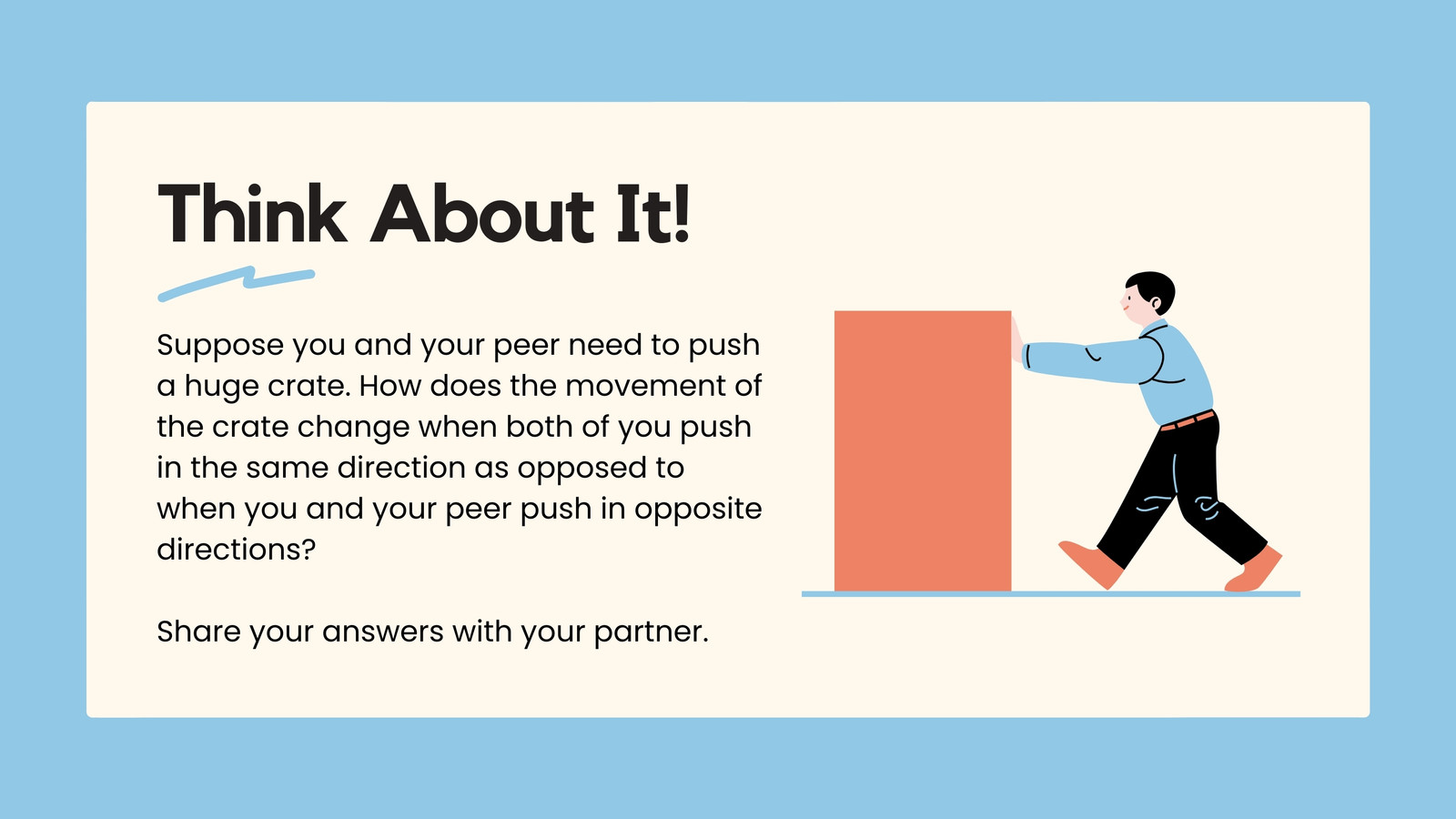 Think About It!

Suppose you and your peer need to push a huge crate. How does the movement of the crate change when both of you push in the same direction as opposed to when you and your peer push in opposite directions?

Share your answers with your partner.